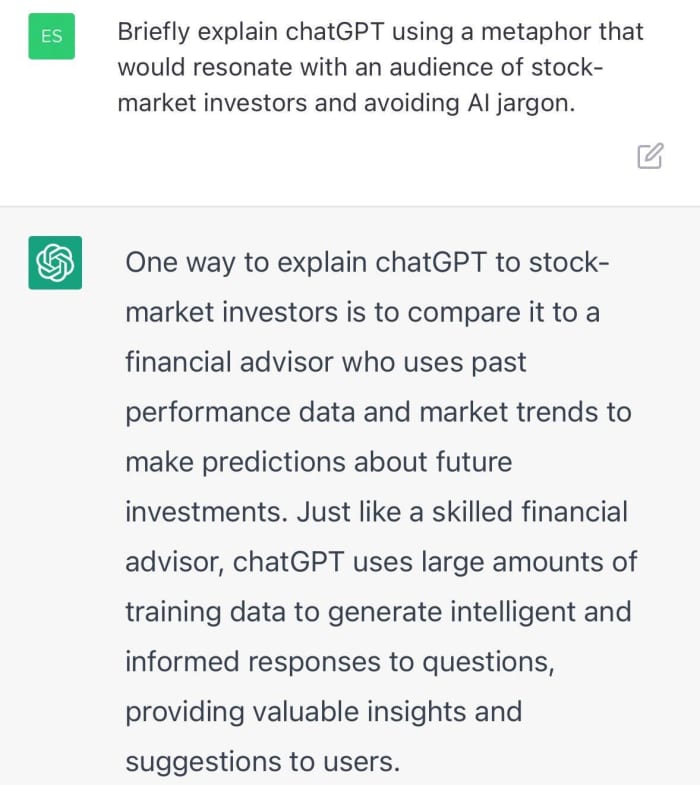 ES

Briefly explain chatGPT using a metaphor that would resonate with an audience of stock-market investors and avoiding AI jargon.

One way to explain chatGPT to stock-market investors is to compare it to a financial advisor who uses past performance data and market trends to make predictions about future investments. Just like a skilled financial advisor, chatGPT uses large amounts of training data to generate intelligent and informed responses to questions, providing valuable insights and suggestions to users.